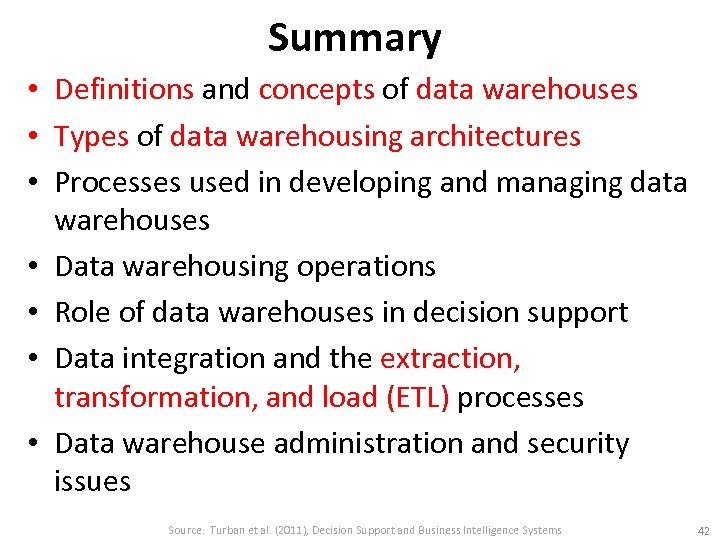 Summary

• Definitions and concepts of data warehouses
• Types of data warehousing architectures
• Processes used in developing and managing data warehouses
• Data warehousing operations
• Role of data warehouses in decision support
• Data integration and the extraction, transformation, and load (ETL) processes
• Data warehouse administration and security issues

Source: Turban et al. (2011), Decision Support and Business Intelligence Systems

42